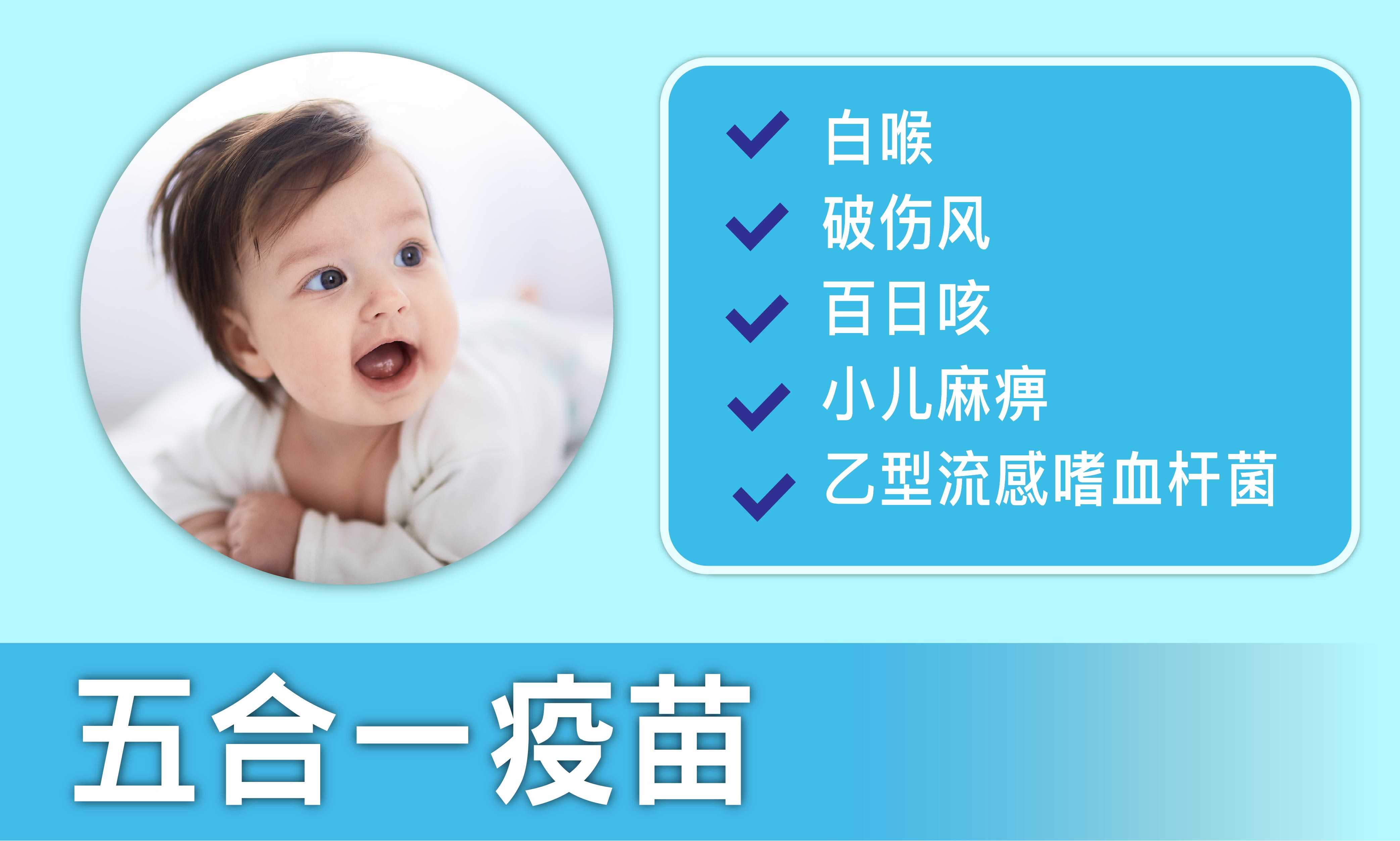 白喉
破伤风
百日咳
小儿麻痹
乙型流感嗜血杆菌

五合一疫苗